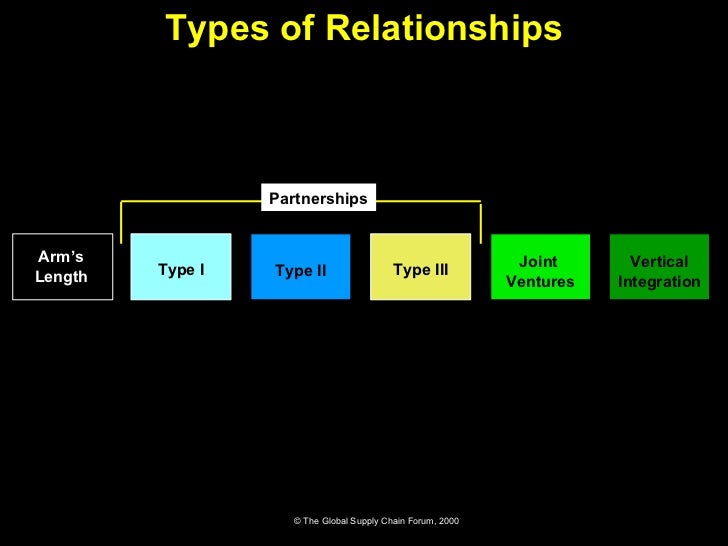 Types of Relationships

Partnerships

Arm's Length

Type I

Type II

Type III

Joint Ventures

Vertical Integration

© The Global Supply Chain Forum, 2000